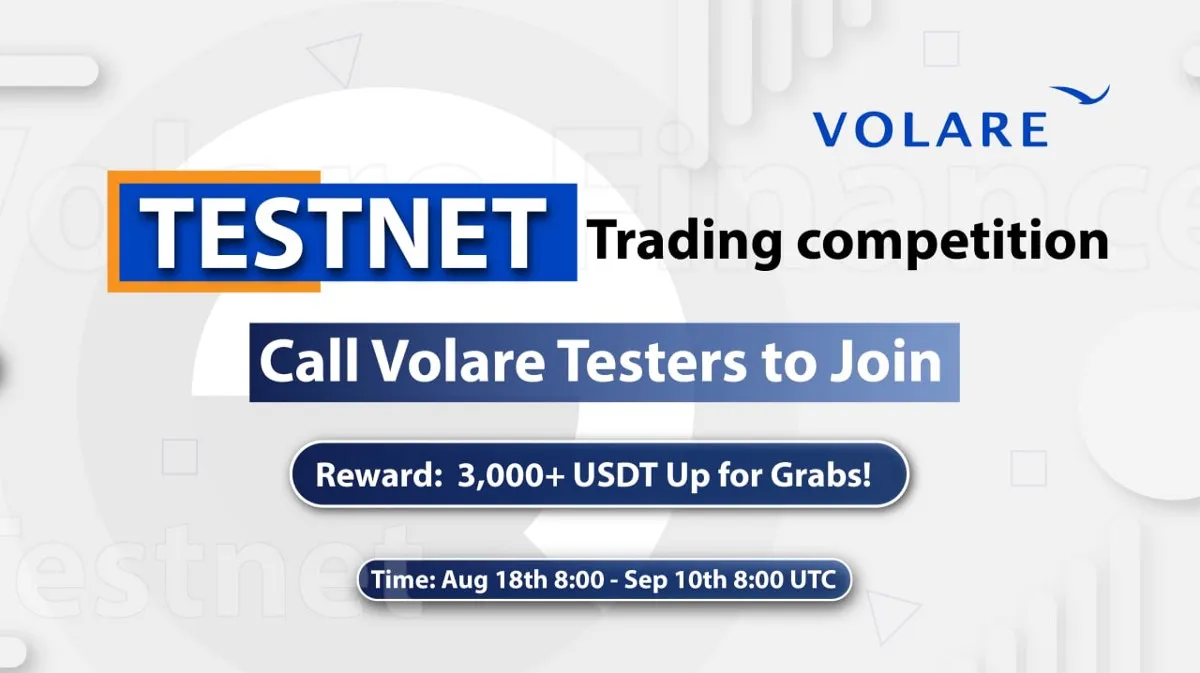 VOLARE

TESTNET Trading competition

Call Volare Testers to Join

Reward: 3,000+ USDT Up for Grabs!

Time: Aug 18th 8:00 - Sep 10th 8:00 UTC